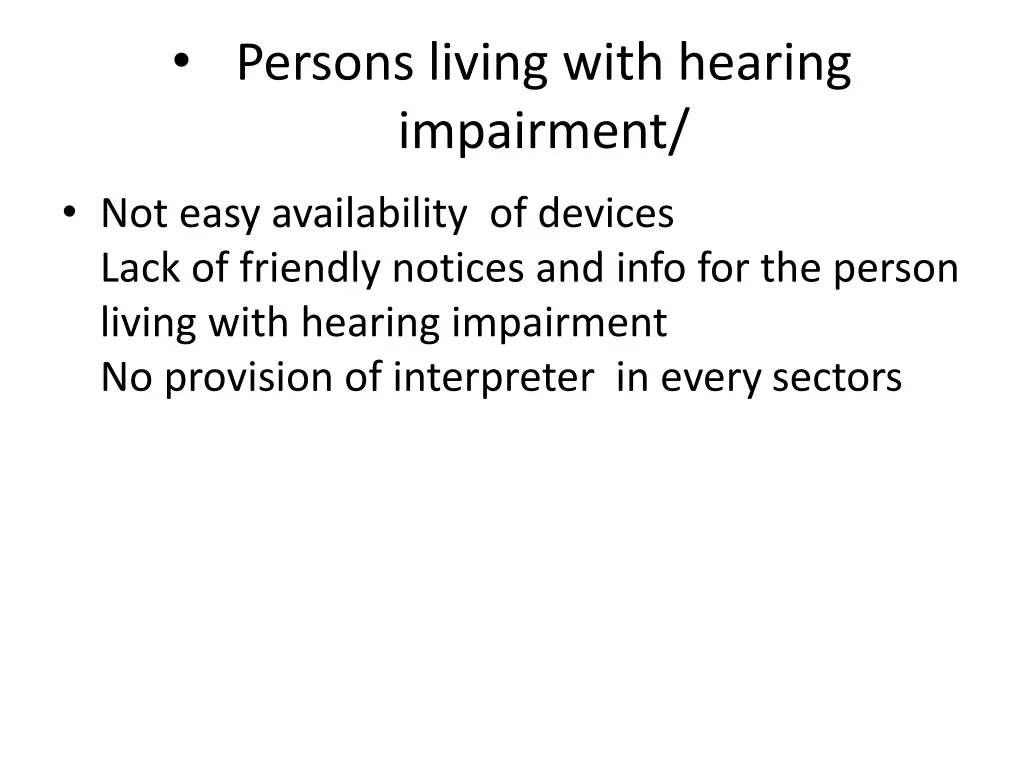 • Persons living with hearing impairment/

• Not easy availability of devices
Lack of friendly notices and info for the person living with hearing impairment
No provision of interpreter in every sectors